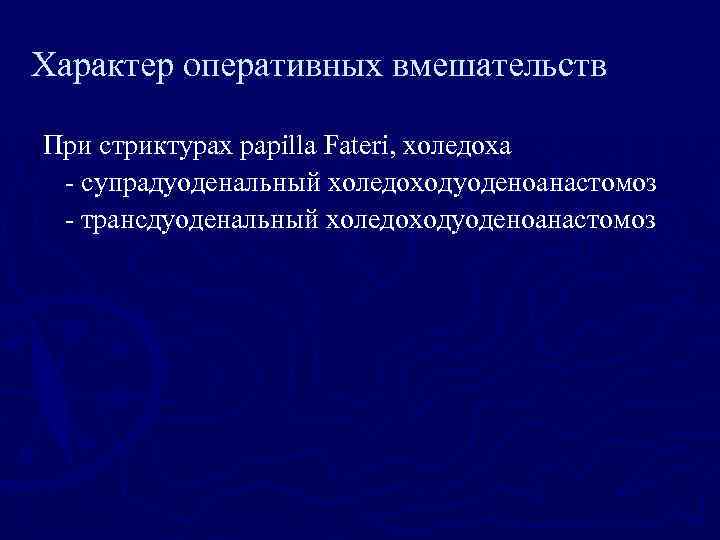 Характер оперативных вмешательств

При стриктурах papilla Fateri, холедоха
- супрадуоденальный холедоходуоденоанастомоз
- трансдуоденальный холедоходуоденоанастомоз